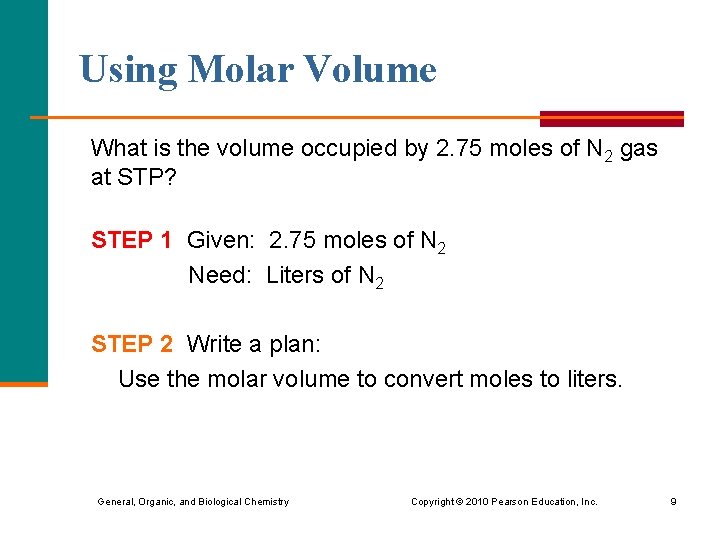 Using Molar Volume

What is the volume occupied by 2.75 moles of $N_2$ gas at STP?

STEP 1 Given: 2.75 moles of $N_2$
Need: Liters of $N_2$

STEP 2 Write a plan:
Use the molar volume to convert moles to liters.

General, Organic, and Biological Chemistry Copyright © 2010 Pearson Education, Inc. 9